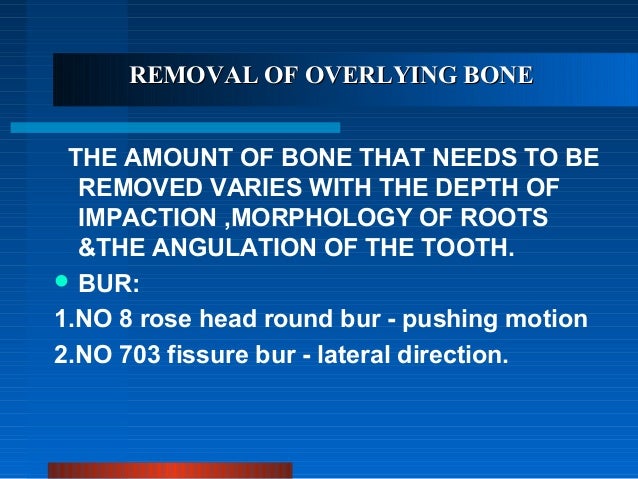 REMOVAL OF OVERLYING BONE

THE AMOUNT OF BONE THAT NEEDS TO BE REMOVED VARIES WITH THE DEPTH OF IMPACTION ,MORPHOLOGY OF ROOTS &THE ANGULATION OF THE TOOTH.

• BUR:

1.NO 8 rose head round bur - pushing motion

2.NO 703 fissure bur - lateral direction.